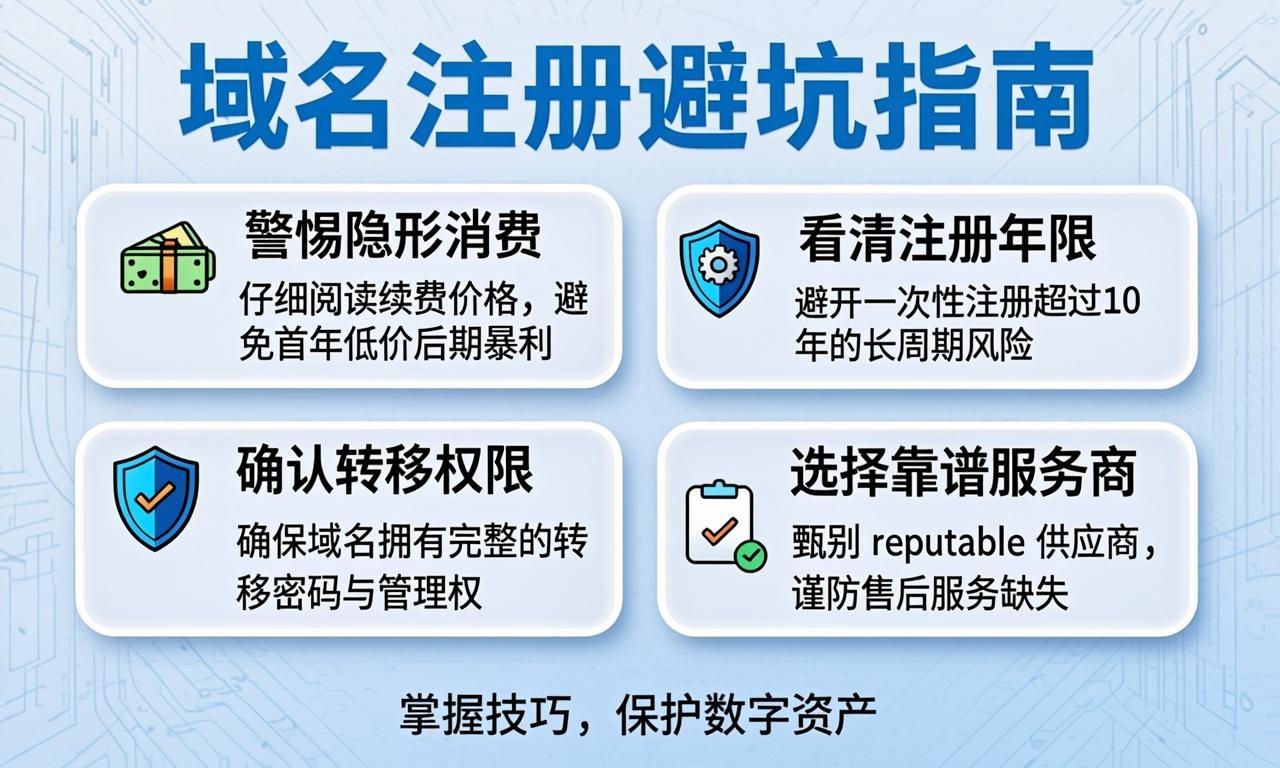 域名注册避坑指南

警惕隐形消费

仔细阅读续费价格，避免首年低价后期暴利

看清注册年限

避开一次性注册超过10年的长周期风险

确认转移权限

确保域名拥有完整的转移密码与管理权

选择靠谱服务商

甄别 reputable 供应商，谨防售后服务缺失

掌握技巧，保护数字资产